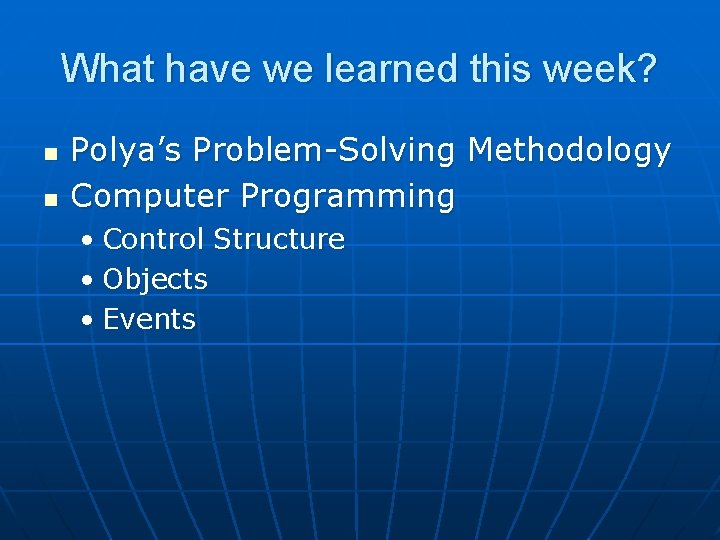 What have we learned this week?

- Polya’s Problem-Solving Methodology
- Computer Programming
  - Control Structure
  - Objects
  - Events